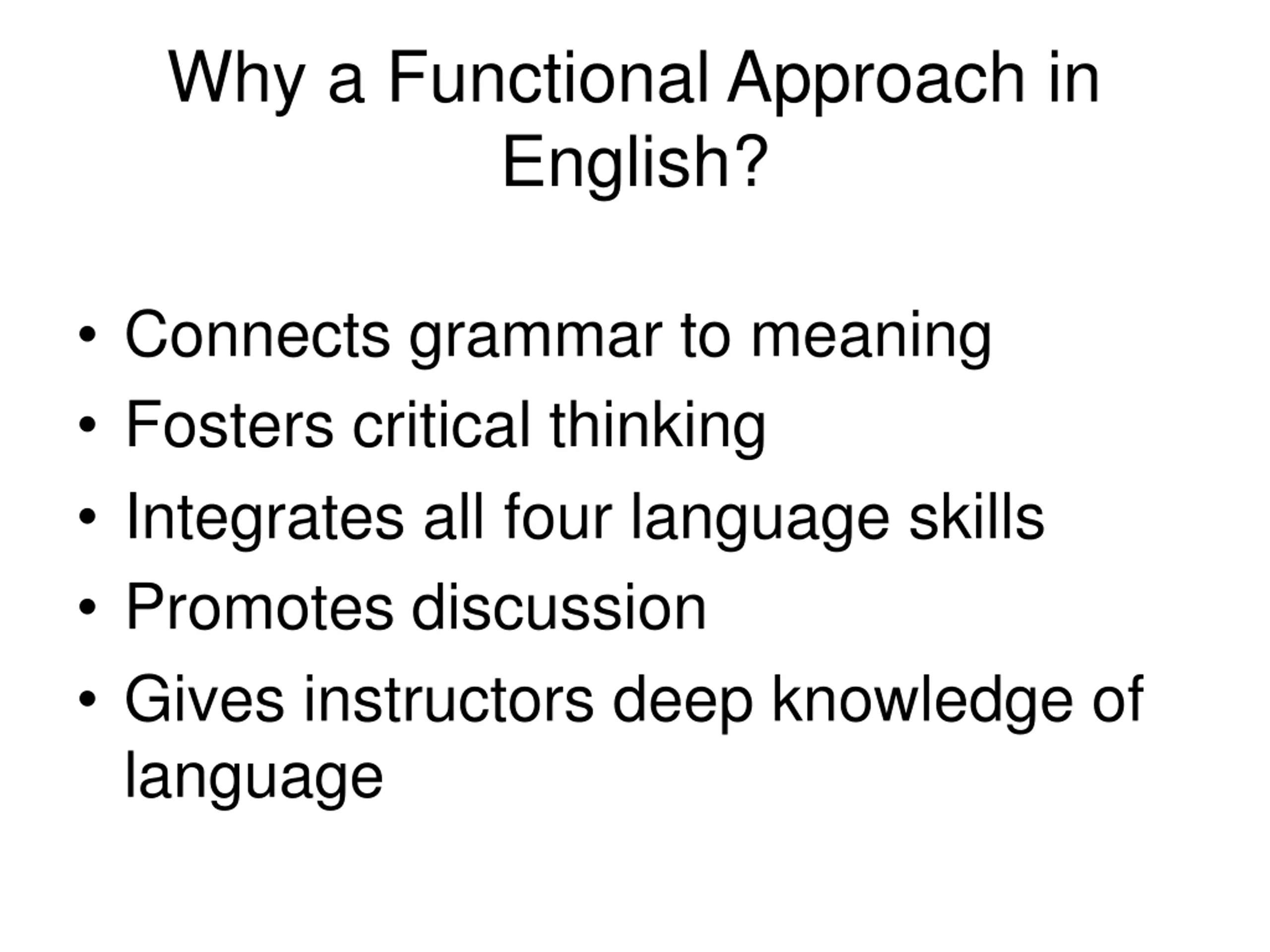 Why a Functional Approach in English?

• Connects grammar to meaning
• Fosters critical thinking
• Integrates all four language skills
• Promotes discussion
• Gives instructors deep knowledge of language